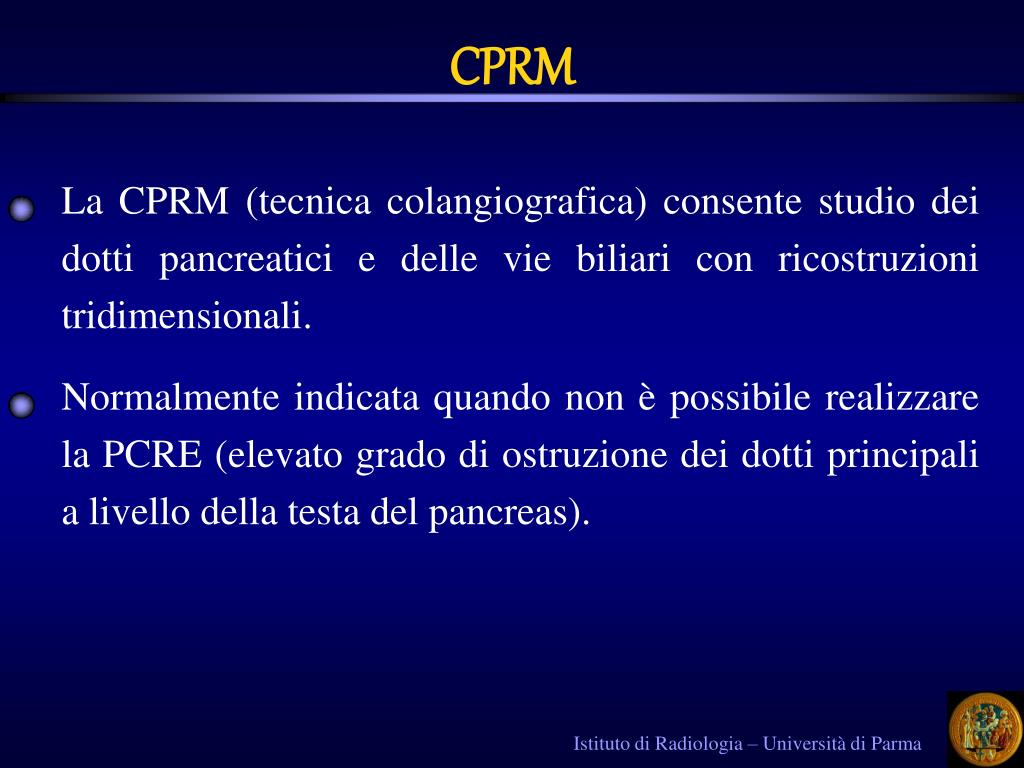 CPRM

La CPRM (tecnica colangiografica) consente studio dei dotti pancreatici e delle vie biliari con ricostruzioni tridimensionali.

Normalmente indicata quando non è possibile realizzare la PCRE (elevato grado di ostruzione dei dotti principali a livello della testa del pancreas).

Istituto di Radiologia – Università di Parma